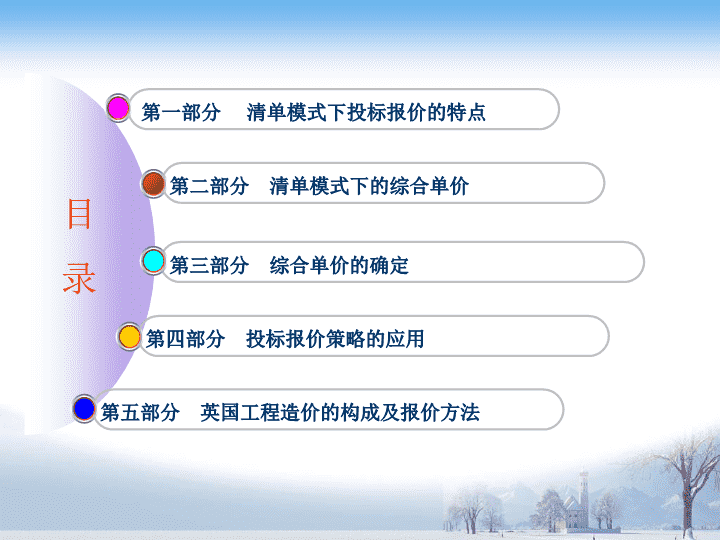 目录

第一部分　清单模式下投标报价的特点

第二部分　清单模式下的综合单价

第三部分　综合单价的确定

第四部分　投标报价策略的应用

第五部分　英国工程造价的构成及报价方法